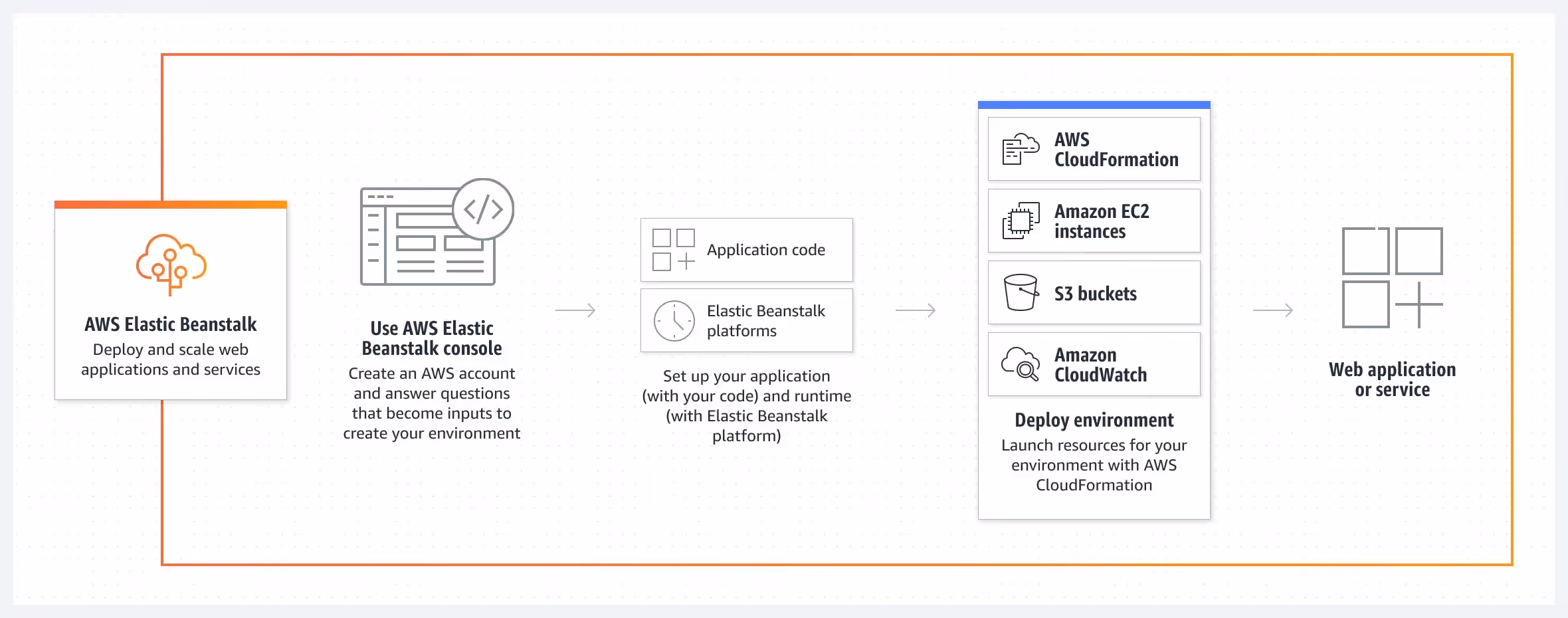 AWS Elastic Beanstalk
Deploy and scale web applications and services

Use AWS Elastic Beanstalk console
Create an AWS account and answer questions that become inputs to create your environment

Application code

Elastic Beanstalk platforms

Set up your application (with your code) and runtime (with Elastic Beanstalk platform)

AWS CloudFormation

Amazon EC2 instances

S3 buckets

Amazon CloudWatch

Deploy environment
Launch resources for your environment with AWS CloudFormation

Web application or service